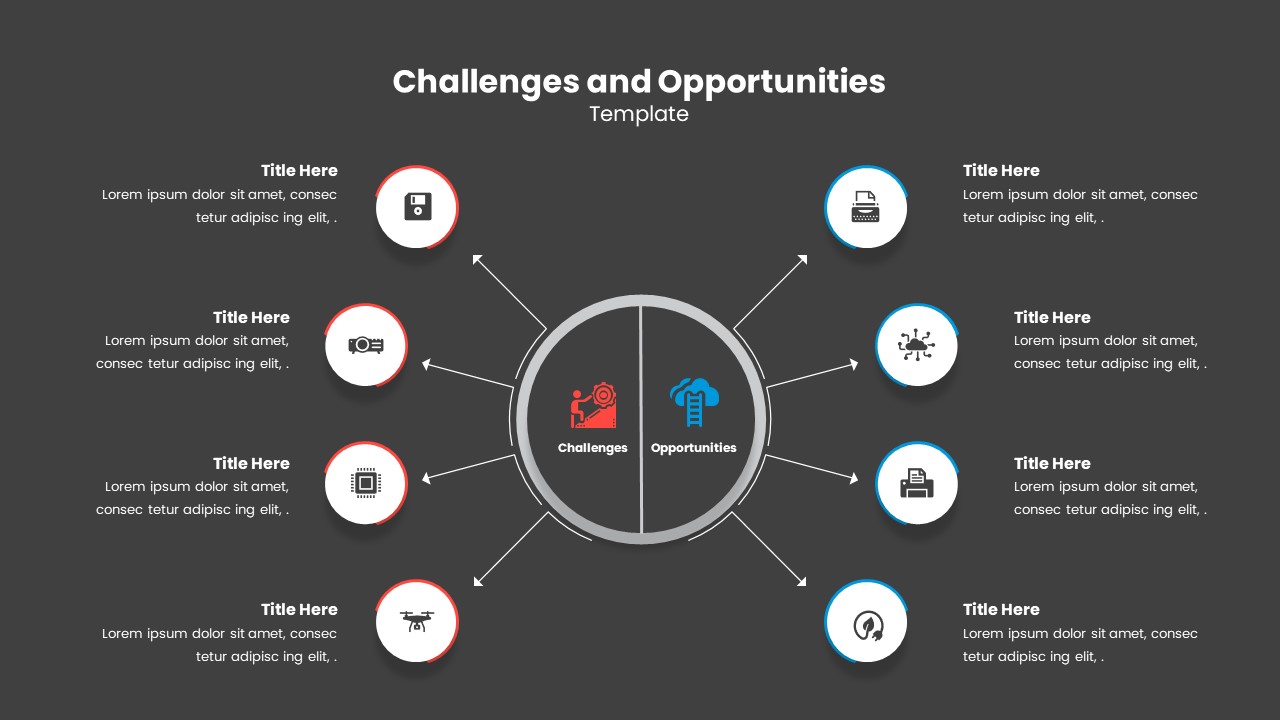 Challenges and Opportunities
Template

Title Here
Lorem ipsum dolor sit amet, consec tetur adipisc ing elit, .

Title Here
Lorem ipsum dolor sit amet, consec tetur adipisc ing elit, .

Title Here
Lorem ipsum dolor sit amet, consec tetur adipisc ing elit, .

Title Here
Lorem ipsum dolor sit amet, consec tetur adipisc ing elit, .

Challenges

Opportunities

Title Here
Lorem ipsum dolor sit amet, consec tetur adipisc ing elit, .

Title Here
Lorem ipsum dolor sit amet, consec tetur adipisc ing elit, .

Title Here
Lorem ipsum dolor sit amet, consec tetur adipisc ing elit, .

Title Here
Lorem ipsum dolor sit amet, consec tetur adipisc ing elit, .